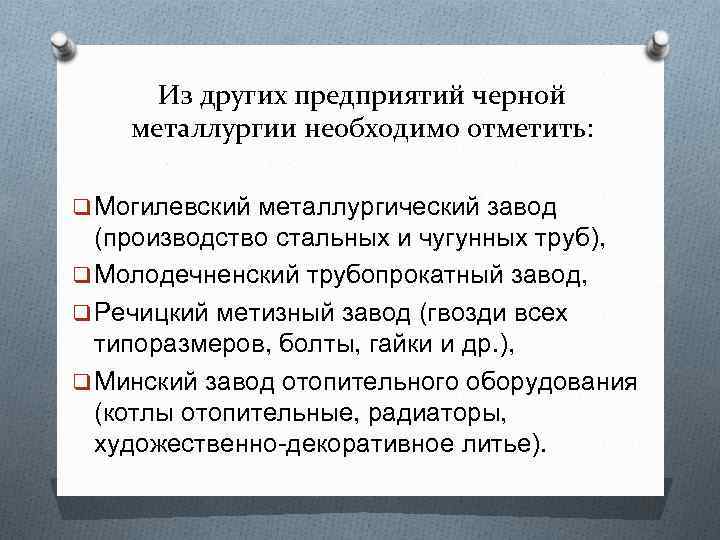 Из других предприятий черной металлургии необходимо отметить:

❑ Могилевский металлургический завод (производство стальных и чугунных труб),
❑ Молодечненский трубопрокатный завод,
❑ Речицкий метизный завод (гвозди всех типоразмеров, болты, гайки и др.),
❑ Минский завод отопительного оборудования (котлы отопительные, радиаторы, художественно-декоративное литье).